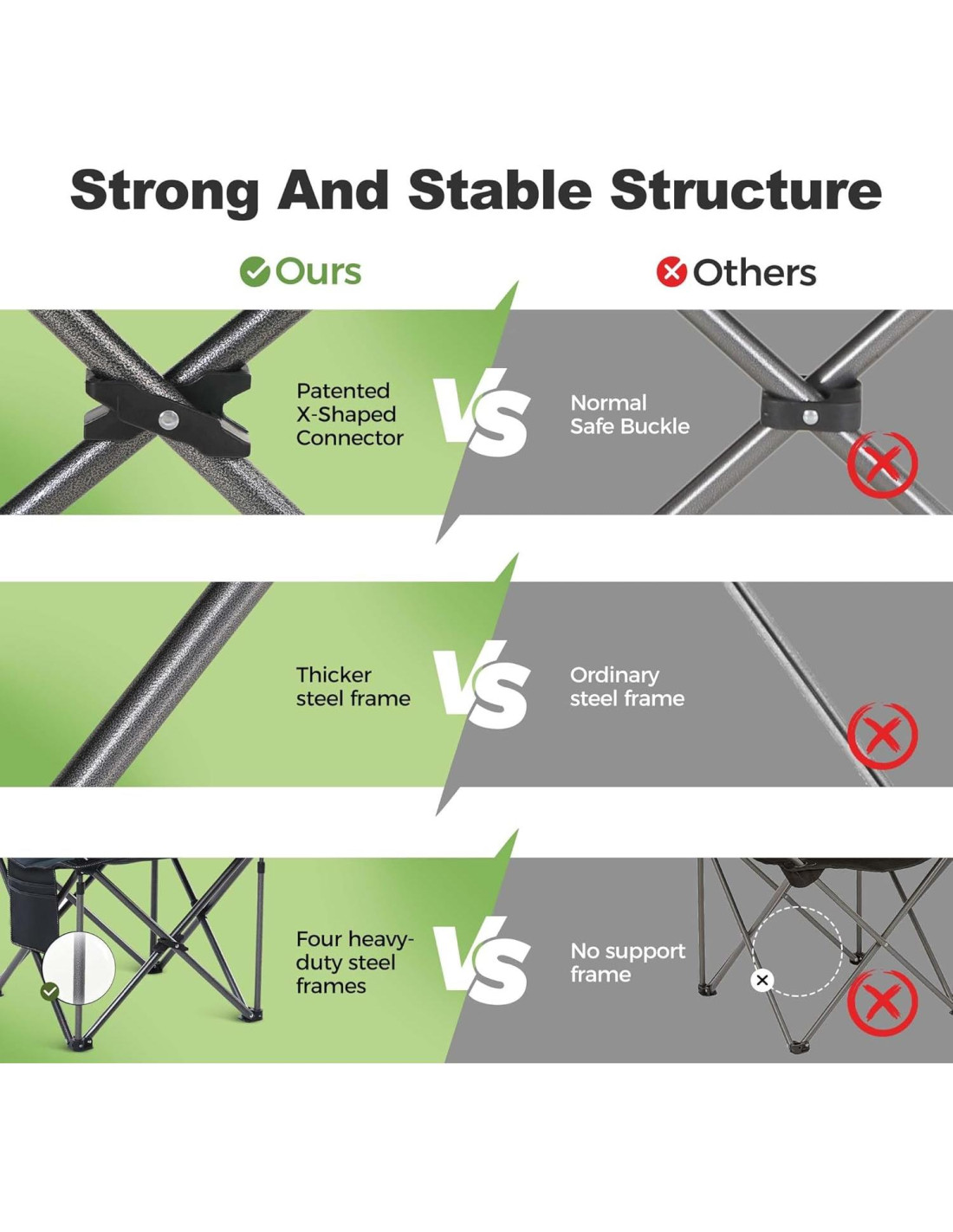 Strong And Stable Structure

Ours

Others

Patented X-Shaped Connector

VS

Normal Safe Buckle

Thicker steel frame

VS

Ordinary steel frame

Four heavy-duty steel frames

VS

No support frame